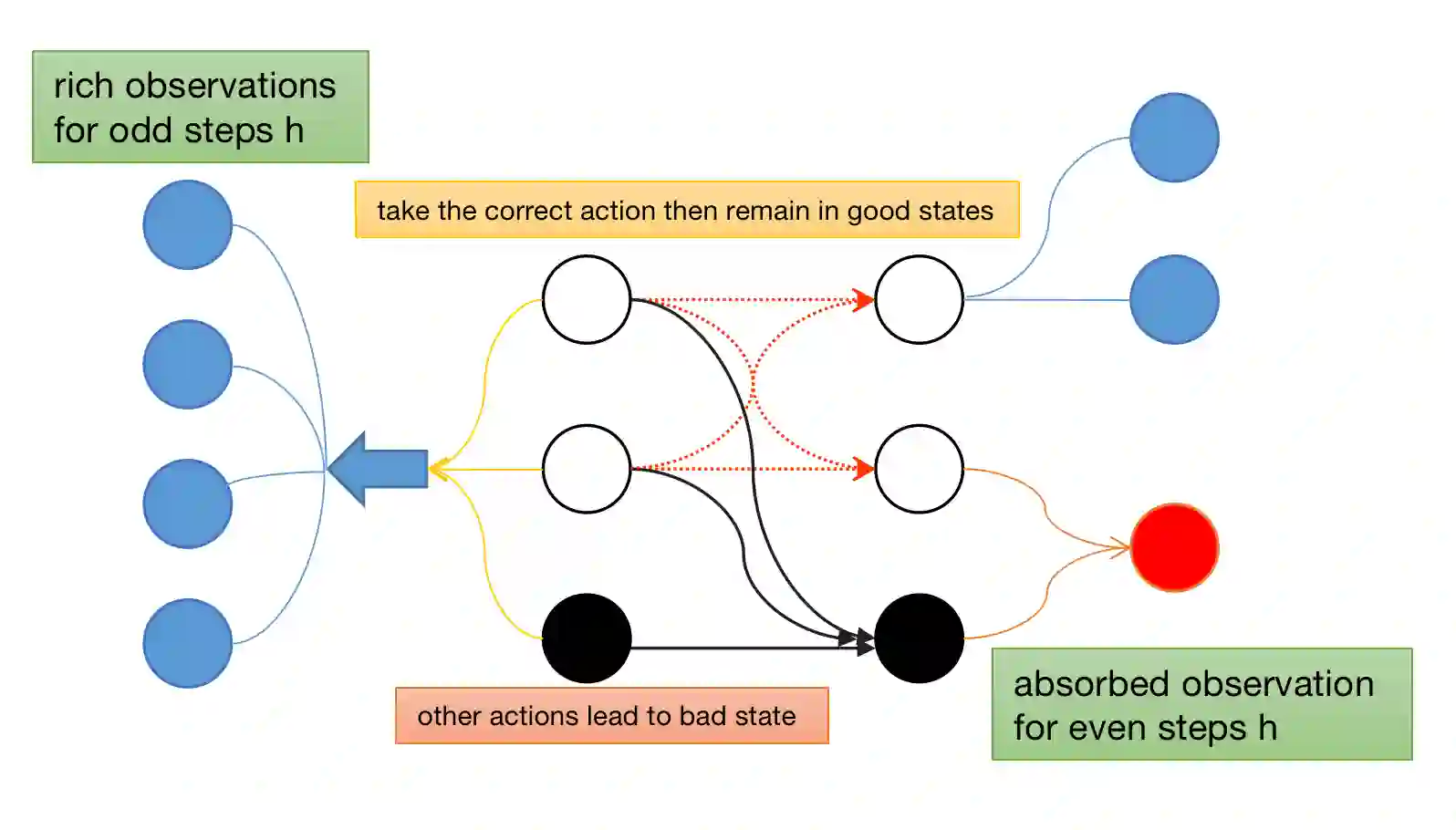 rich observations for odd steps h

take the correct action then remain in good states

other actions lead to bad state

absorbed observation for even steps h